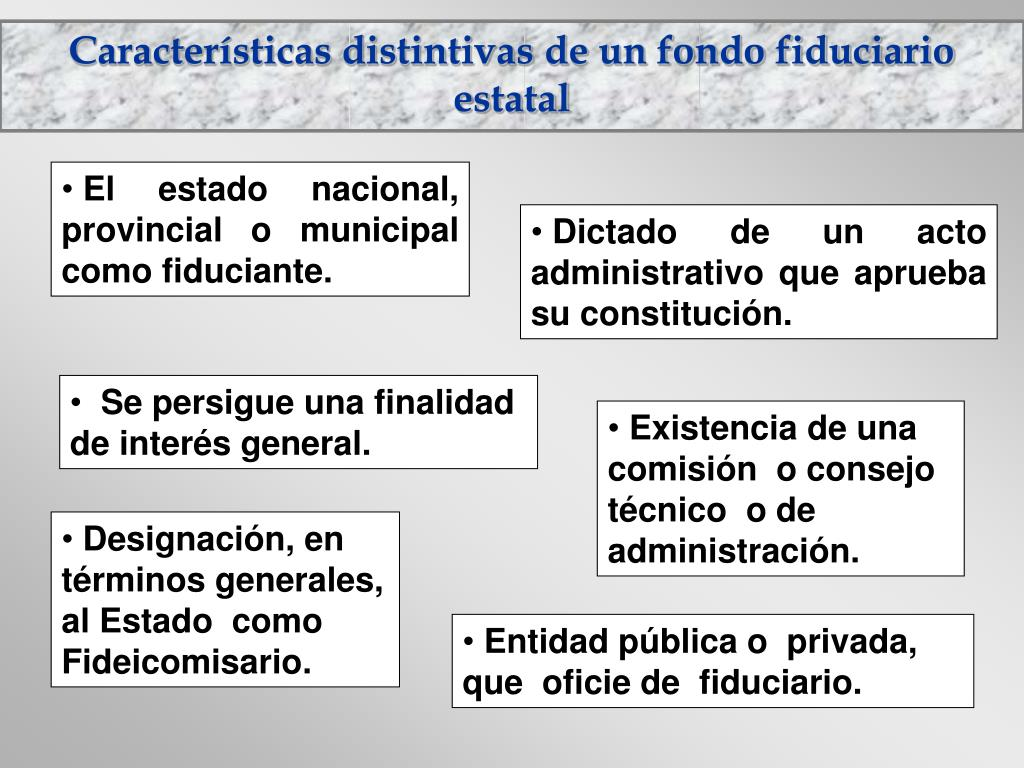 Características distintivas de un fondo fiduciario estatal

• El estado nacional, provincial o municipal como fiduciante.

• Dictado de un acto administrativo que aprueba su constitución.

• Se persigue una finalidad de interés general.

• Existencia de una comisión o consejo técnico o de administración.

• Designación, en términos generales, al Estado como Fideicomisario.

• Entidad pública o privada, que oficie de fiduciario.